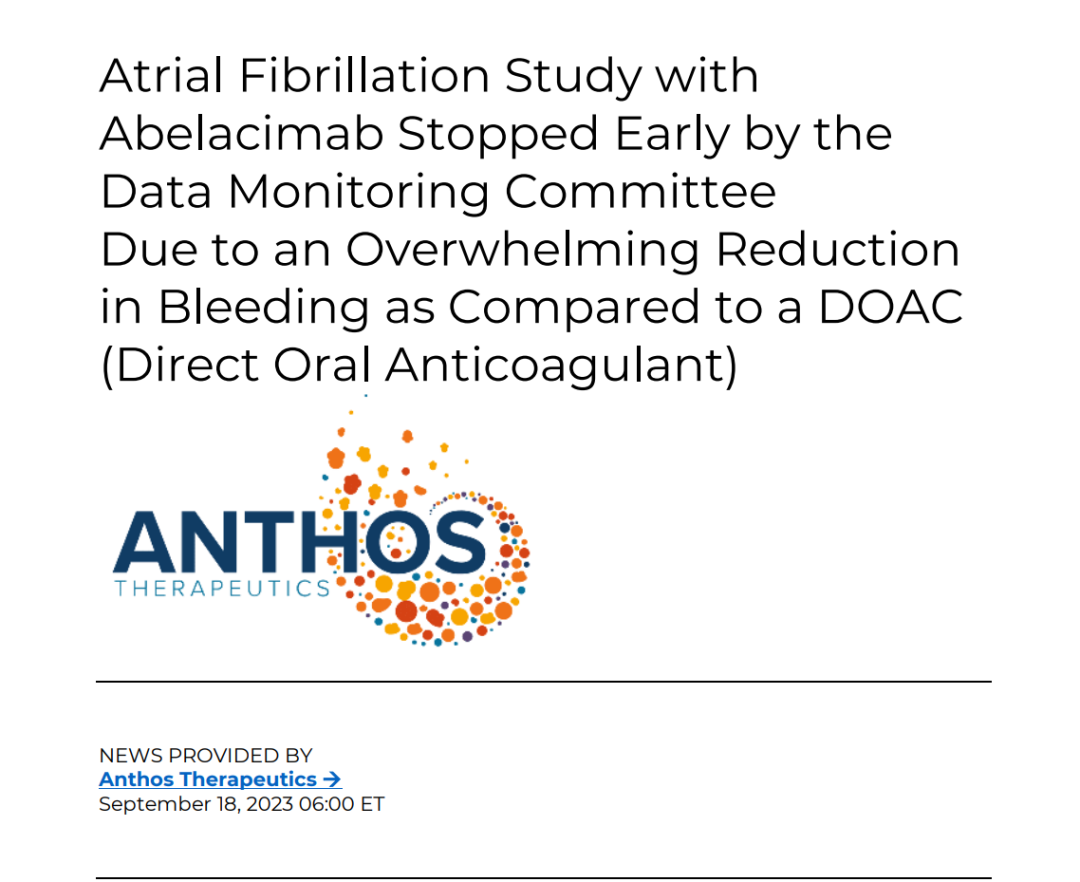 Atrial Fibrillation Study with Abelacimab Stopped Early by the Data Monitoring Committee
Due to an Overwhelming Reduction in Bleeding as Compared to a DOAC (Direct Oral Anticoagulant)

ANTHOS
THERAPEUTICS

NEWS PROVIDED BY
Anthos Therapeutics →
September 18, 2023 06:00 ET